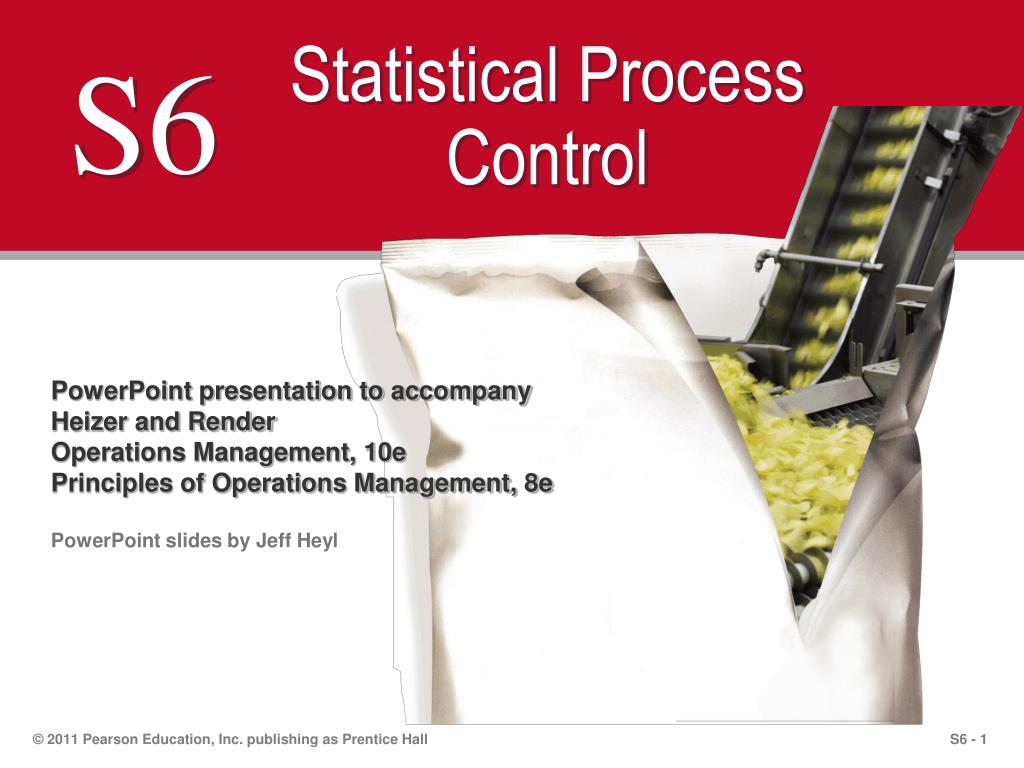 S6

Statistical Process Control

PowerPoint presentation to accompany
Heizer and Render
Operations Management, 10e
Principles of Operations Management, 8e

PowerPoint slides by Jeff Heyl

© 2011 Pearson Education, Inc. publishing as Prentice Hall

S6 - 1